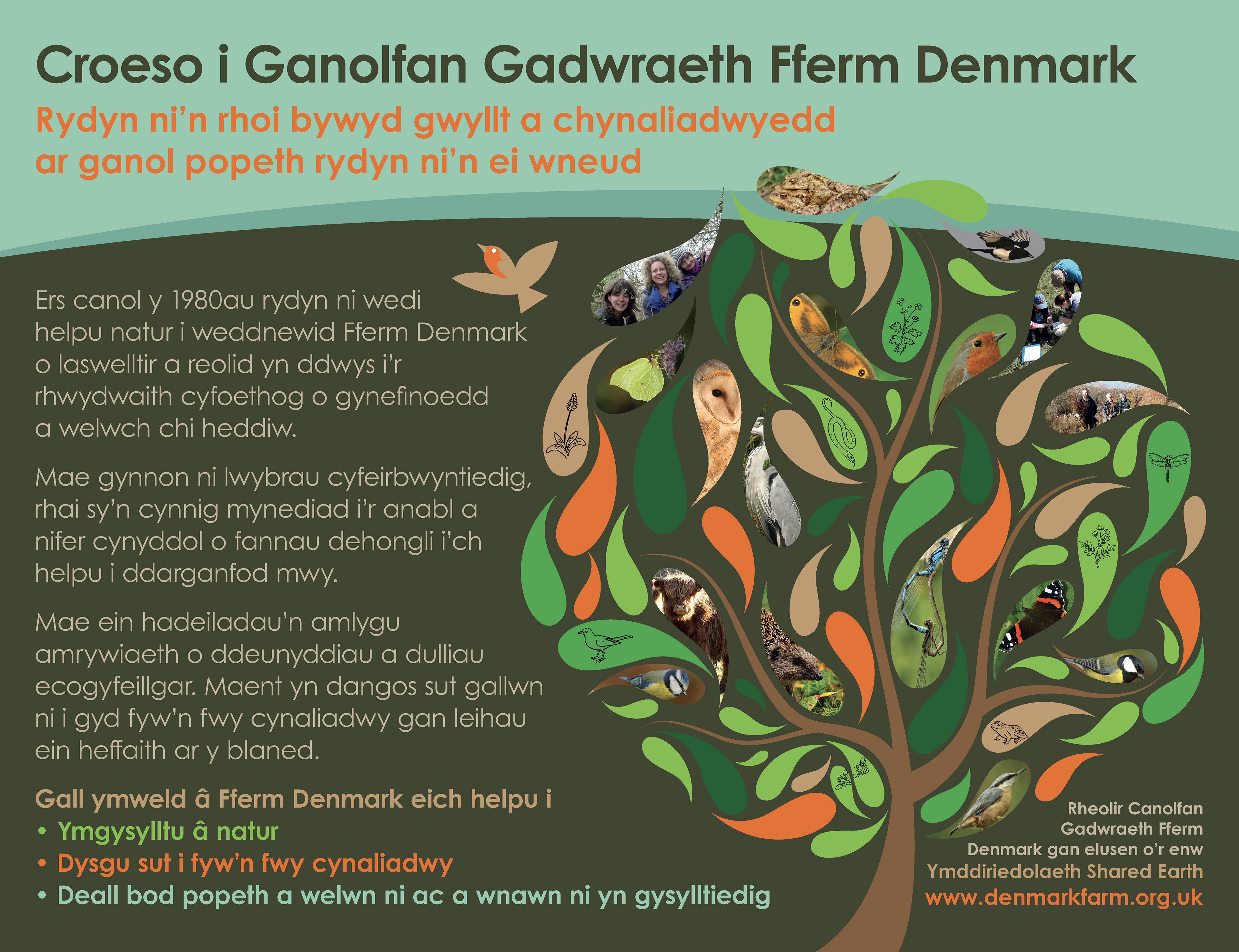 Croeso i Ganolfan Gadwraeth Fferm Denmark

Rydyn ni'n rhoi bywyd gwyllt a chynaliadwyedd ar ganol popeth rydyn ni'n ei wneud

Ers canol y 1980au rydyn ni wedi helpu natur i weddnewid Fferm Denmark o laswelltir a reolid yn ddwys i'r rhwydwaith cyfoethog o gynefinoedd a welwch chi heddiw.

Mae gynnon ni lwybrau cyfeirbwyntiedig, rhai sy'n cynnig mynediad i'r anabl a nifer cynyddol o fannau dehongli i'ch helpu i ddarganfod mwy.

Mae ein hadeiladau'n amlygu amrywiaeth o ddeunyddiau a dulliau ecogyfeillgar. Maent yn dangos sut gallwn ni i gyd fyw'n fwy cynaliadwy gan leihau ein heffaith ar y blaned.

Gall ymweld â Fferm Denmark eich helpu i
• Ymgysylltu â natur
• Dysgu sut i fyw'n fwy cynaliadwy
• Deall bod popeth a welwn ni ac a wnawn ni yn gysylltiedig

Rheolir Canolfan Gadwraeth Fferm Denmark gan elusen o'r enw Ymddiriedolaeth Shared Earth
www.denmarkfarm.org.uk